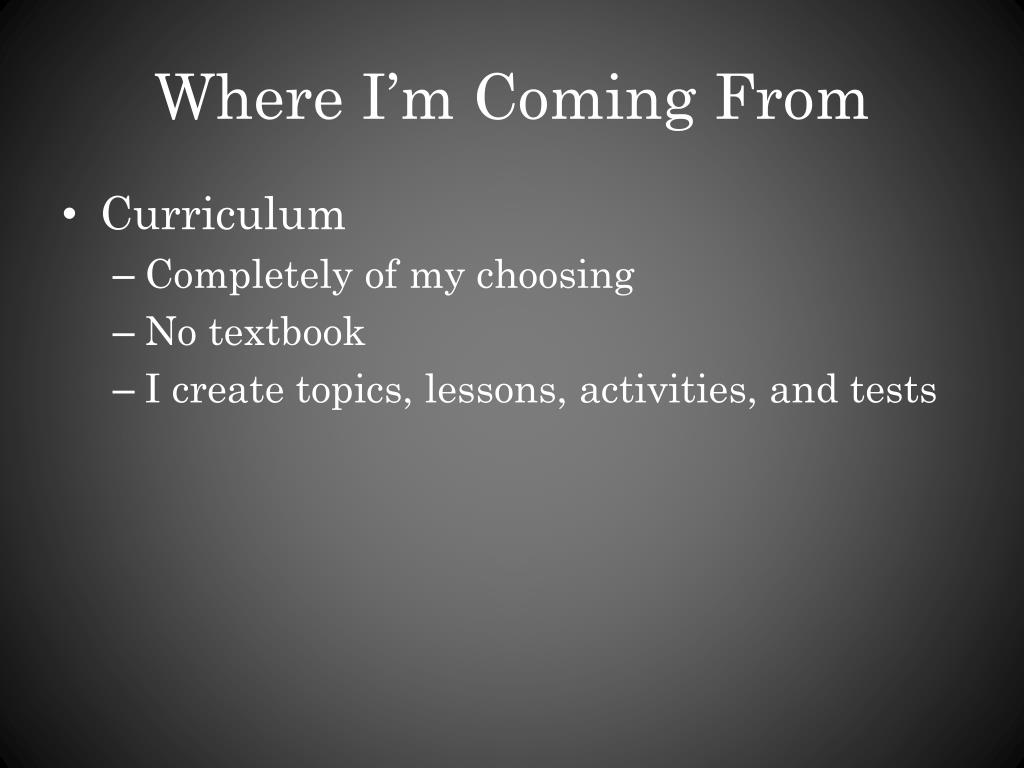 Where I’m Coming From

• Curriculum
– Completely of my choosing
– No textbook
– I create topics, lessons, activities, and tests